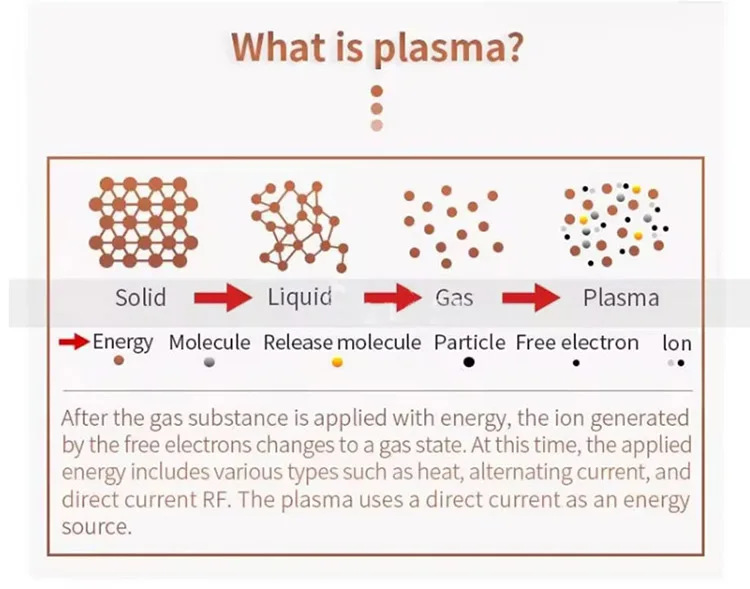 What is plasma?

Solid Liquid Gas Plasma

Energy Molecule Release molecule Particle Free electron Ion

After the gas substance is applied with energy, the ion generated by the free electrons changes to a gas state. At this time, the applied energy includes various types such as heat, alternating current, and direct current RF. The plasma uses a direct current as an energy source.